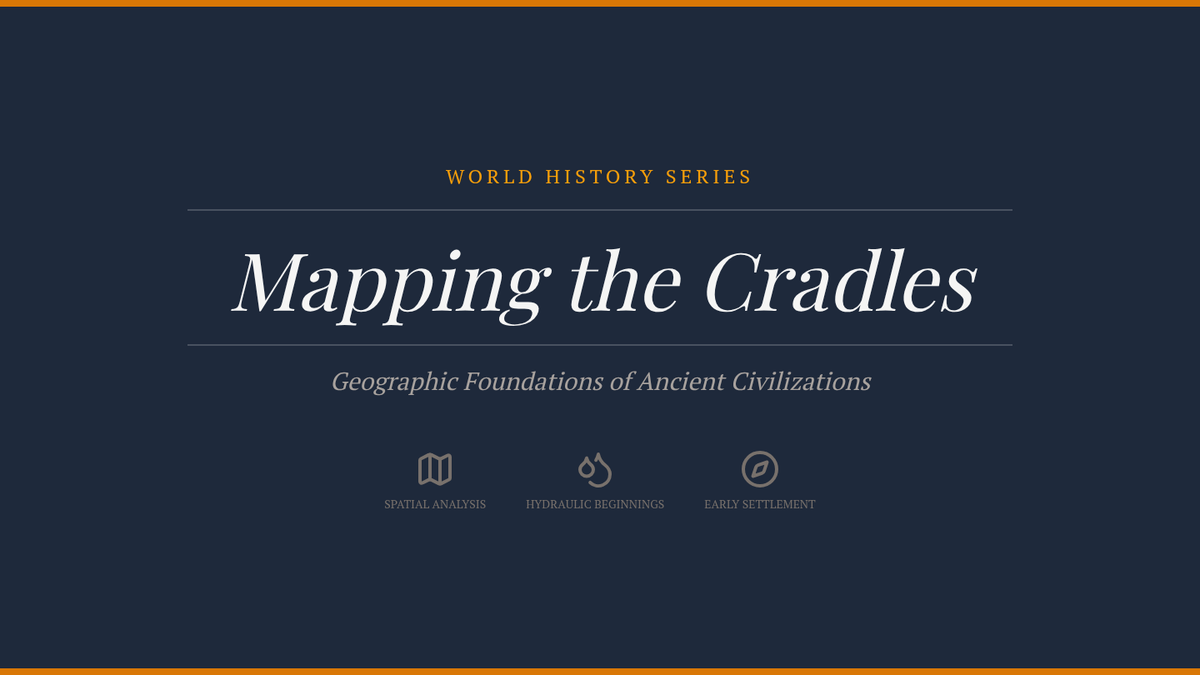 WORLD HISTORY SERIES

Mapping the Cradles

Geographic Foundations of Ancient Civilizations

SPATIAL ANALYSIS

HYDRAULIC BEGINNINGS

EARLY SETTLEMENT